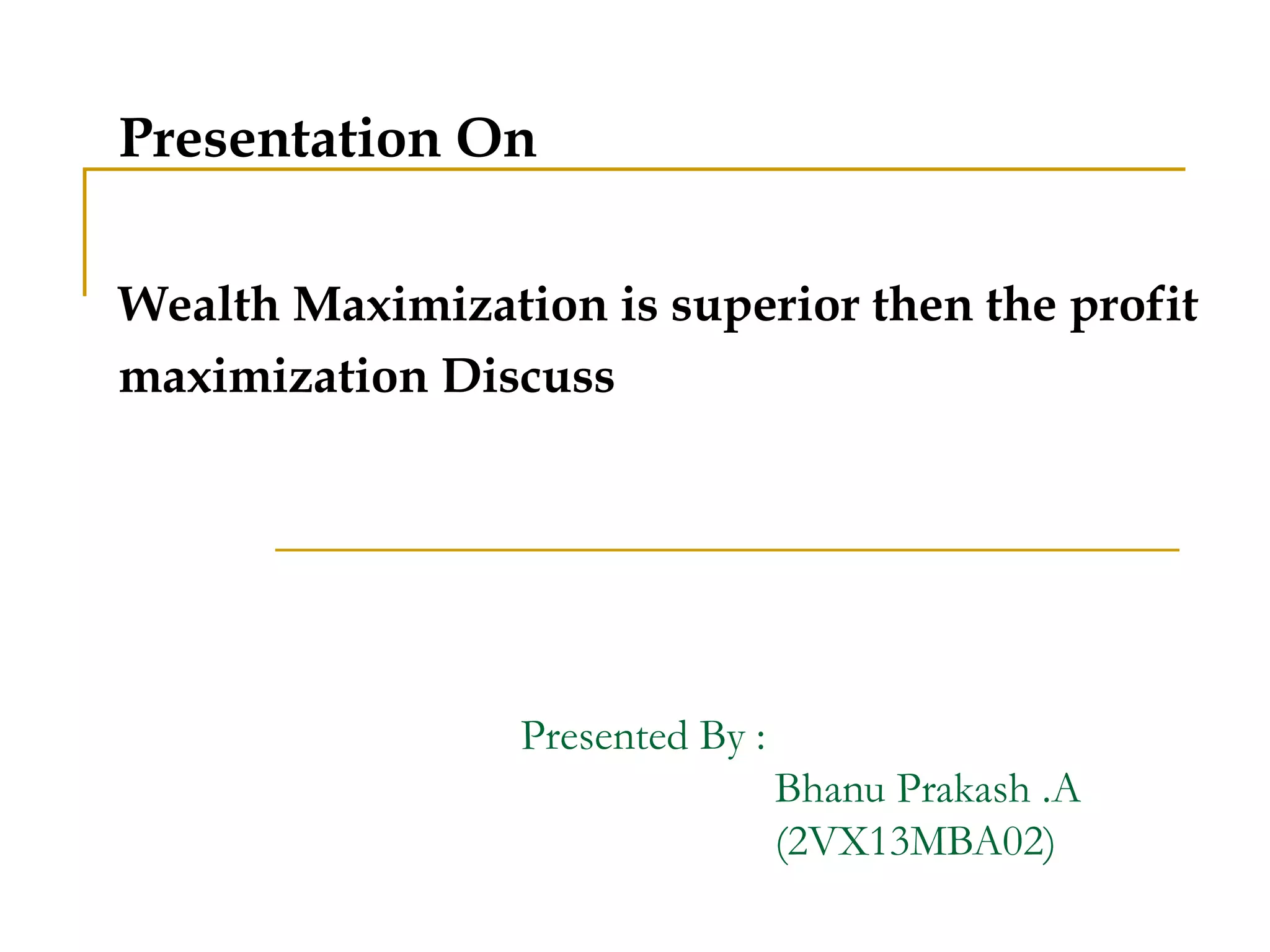 Presentation On

Wealth Maximization is superior then the profit maximization Discuss

Presented By :
Bhanu Prakash .A
(2VX13MBA02)